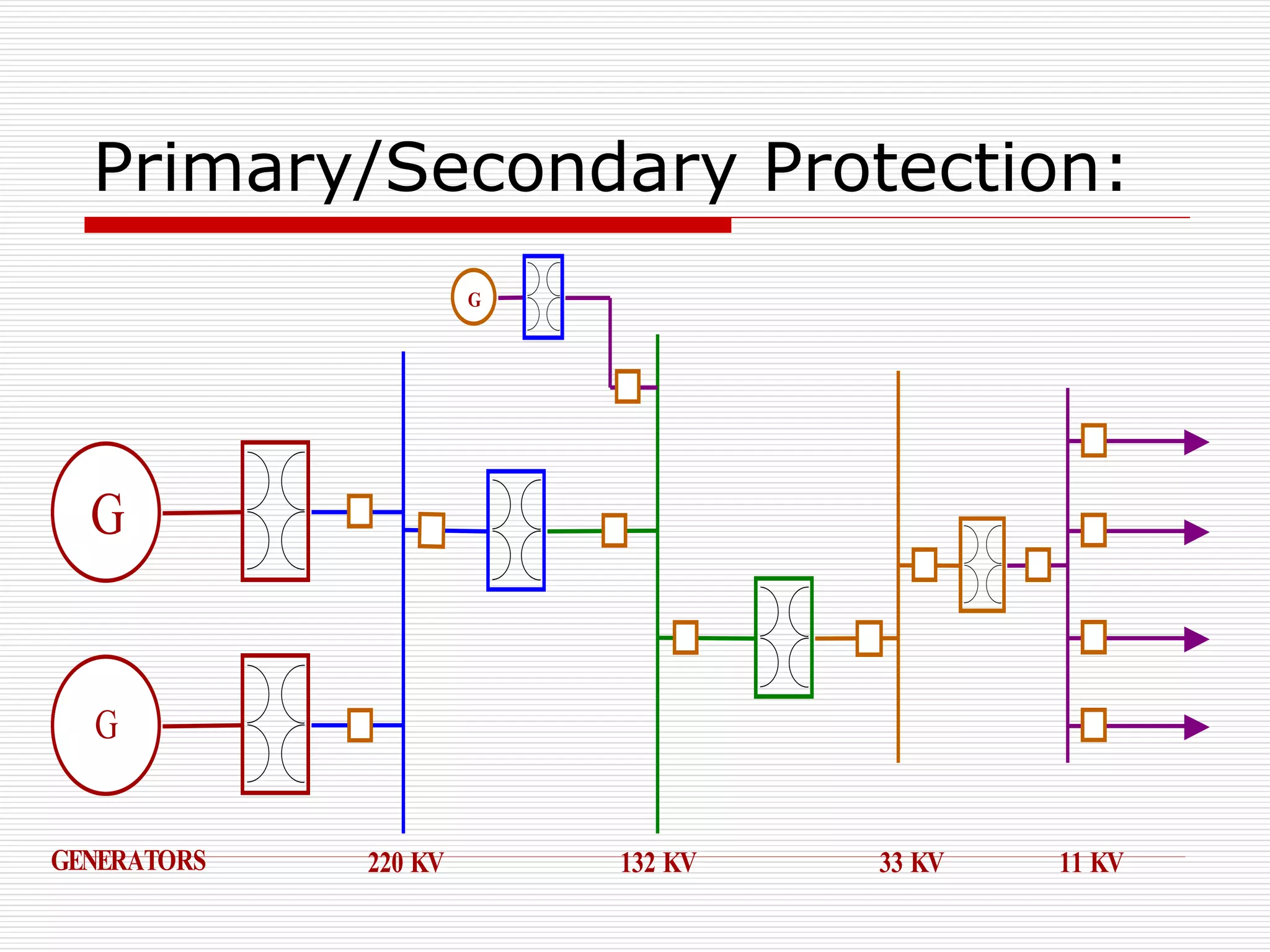 Primary/Secondary Protection:

G

G

G

GENERATORS

220 KV

132 KV

33 KV

11 KV